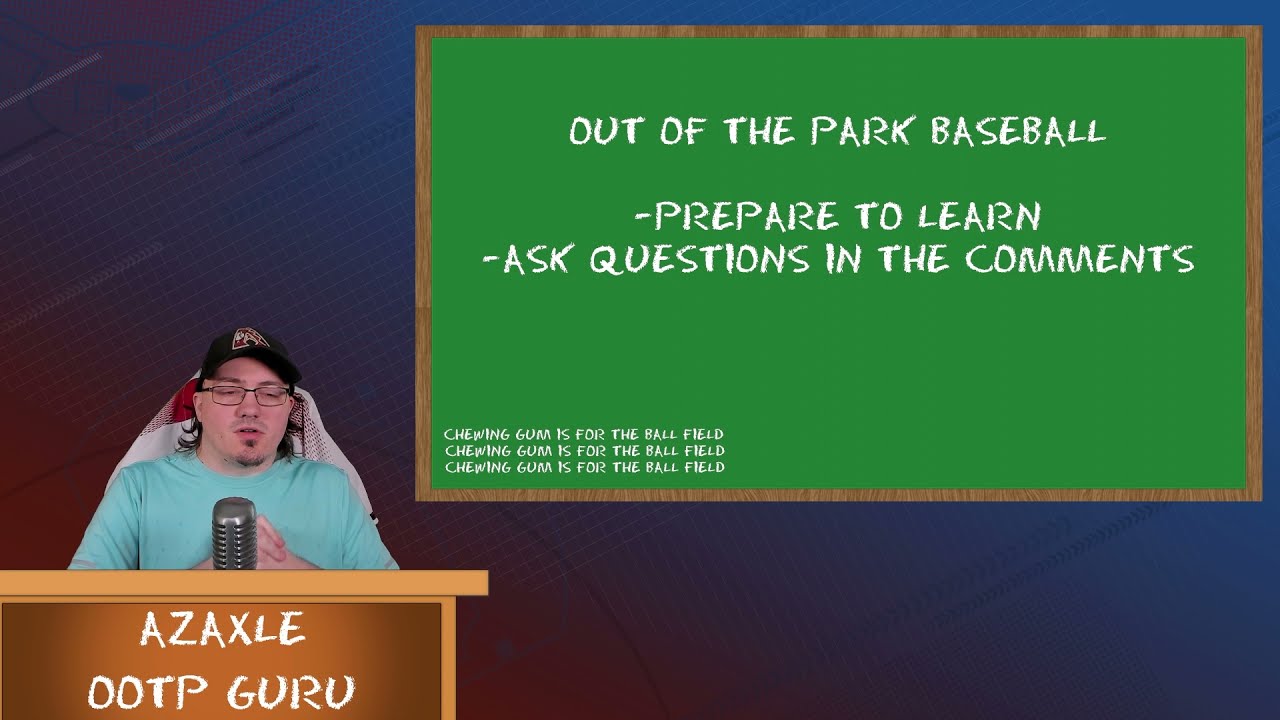 OUT OF THE PARK BASEBALL

-PREPARE TO LEARN
-ASK QUESTIONS IN THE COMMENTS

CHEWING GUM IS FOR THE BALL FIELD
CHEWING GUM IS FOR THE BALL FIELD
CHEWING GUM IS FOR THE BALL FIELD

AZAXLE
OOTP GURU